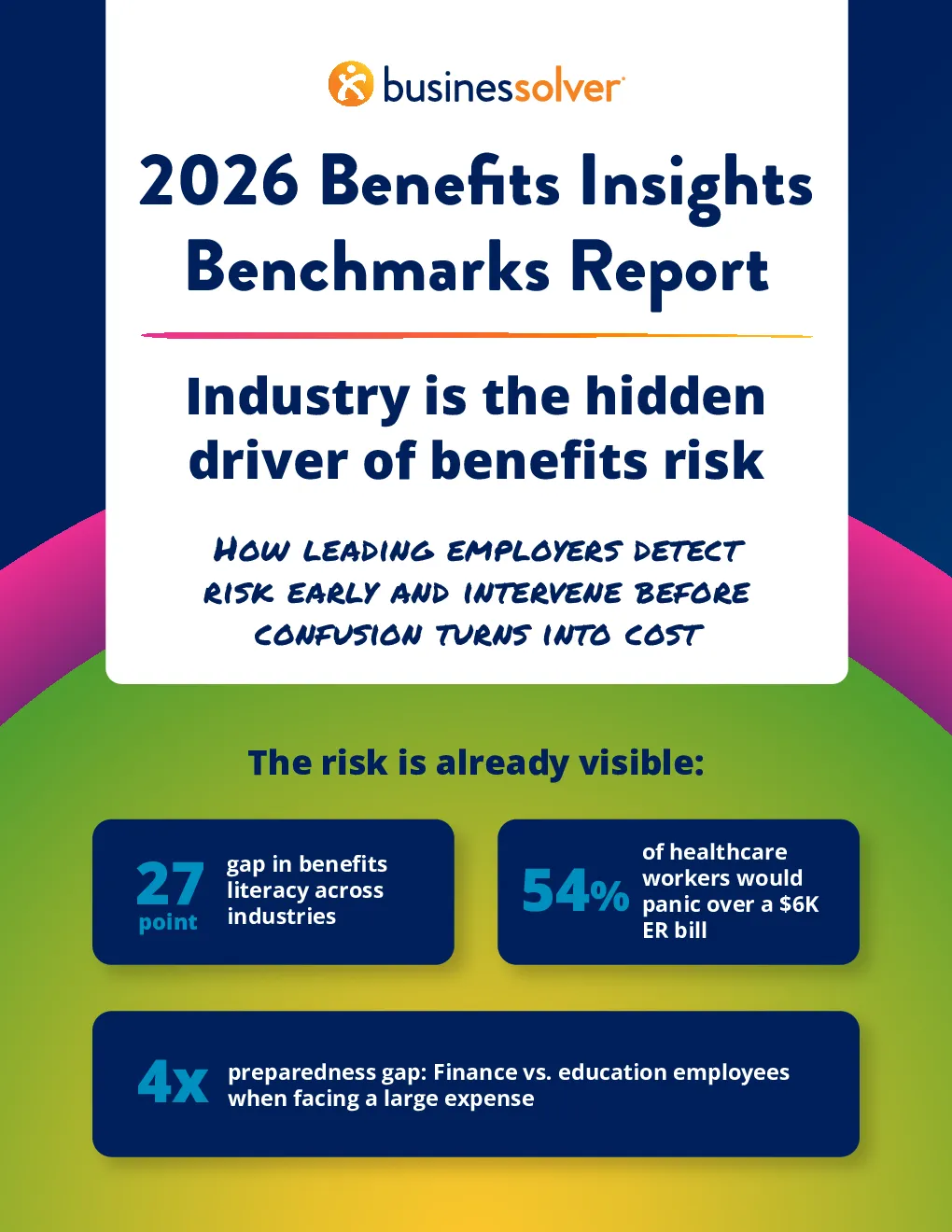 businessolver

2026 Benefits Insights Benchmarks Report

Industry is the hidden driver of benefits risk

HOW LEADING EMPLOYERS DETECT RISK EARLY AND INTERVENE BEFORE CONFUSION TURNS INTO COST

The risk is already visible:

27 point gap in benefits literacy across industries

54% of healthcare workers would panic over a $6K ER bill

4x preparedness gap: Finance vs. education employees when facing a large expense